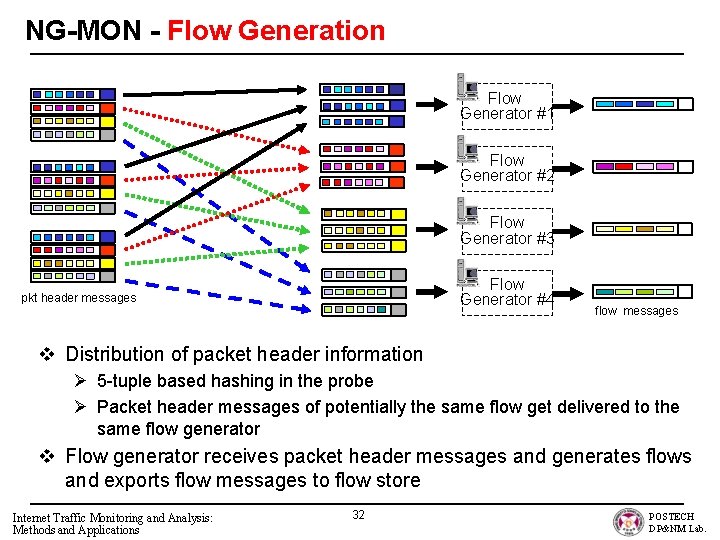 NG-MON - Flow Generation

pkt header messages

Flow Generator #1

Flow Generator #2

Flow Generator #3

Flow Generator #4

flow messages

❖ Distribution of packet header information

➢ 5-tuple based hashing in the probe

➢ Packet header messages of potentially the same flow get delivered to the same flow generator

❖ Flow generator receives packet header messages and generates flows and exports flow messages to flow store

Internet Traffic Monitoring and Analysis:
Methods and Applications

32

POSTECH
DP&NM Lab.